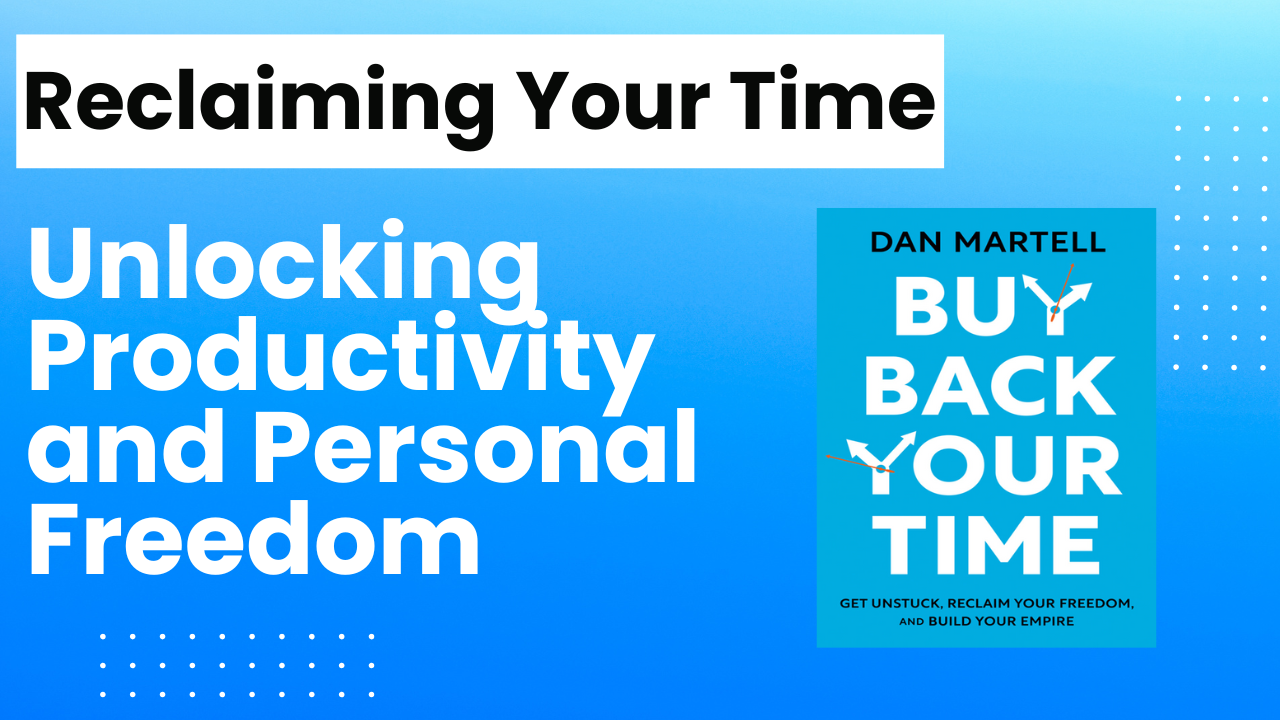 Reclaiming Your Time

Unlocking Productivity and Personal Freedom

DAN MARTELL

BUY BACK YOUR TIME

GET UNSTUCK, RECLAIM YOUR FREEDOM, AND BUILD YOUR EMPIRE